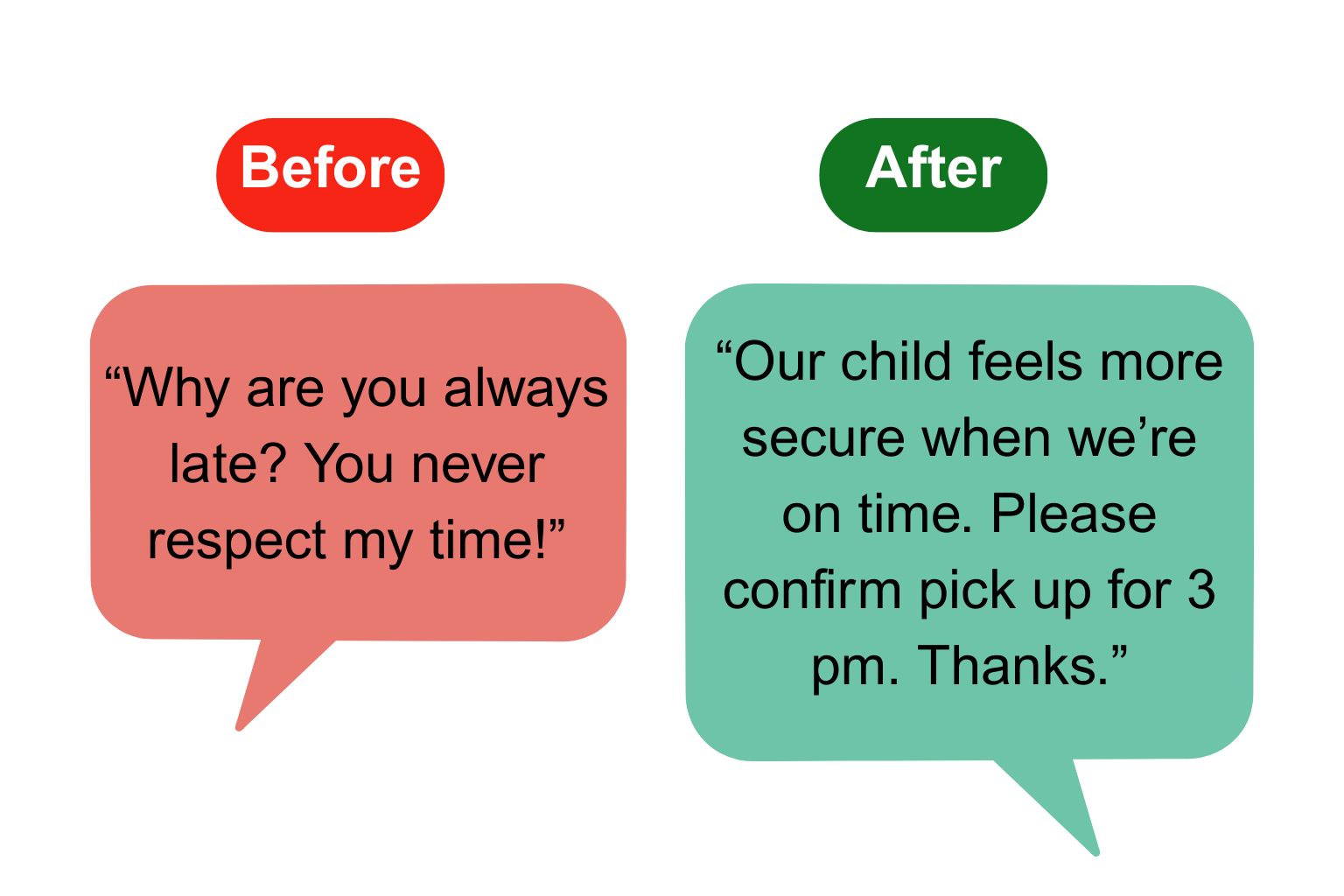 Before

“Why are you always late? You never respect my time!”

After

“Our child feels more secure when we’re on time. Please confirm pick up for 3 pm. Thanks.”